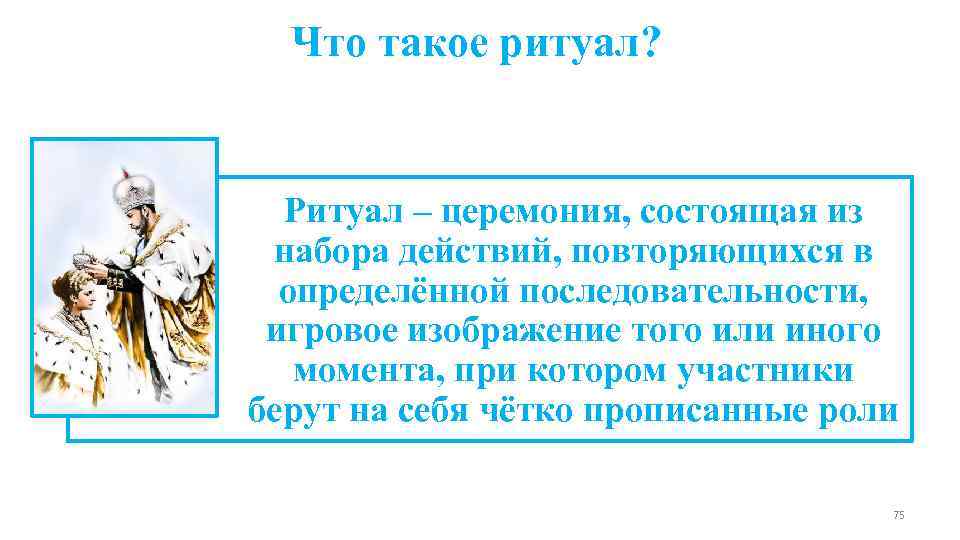 Что такое ритуал?

Ритуал – церемония, состоящая из набора действий, повторяющихся в определённой последовательности, игровое изображение того или иного момента, при котором участники берут на себя чётко прописанные роли

75